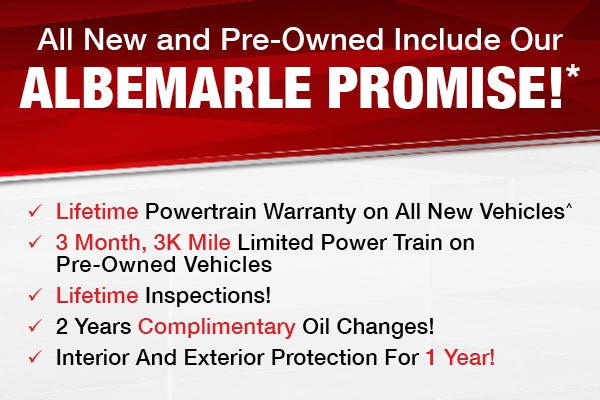 All New and Pre-Owned Include Our
ALBEMARLE PROMISE!*

✓ Lifetime Powertrain Warranty on All New Vehicles^
✓ 3 Month, 3K Mile Limited Power Train on Pre-Owned Vehicles
✓ Lifetime Inspections!
✓ 2 Years Complimentary Oil Changes!
✓ Interior And Exterior Protection For 1 Year!